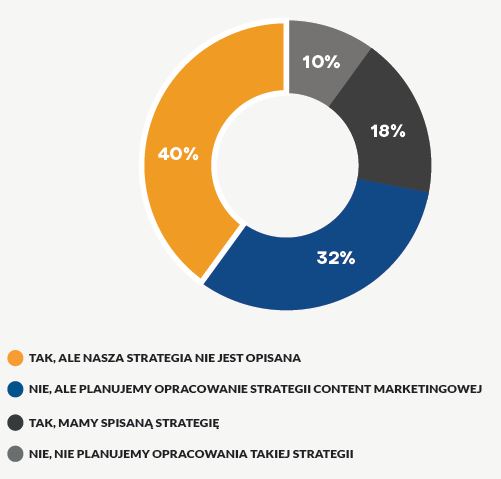 10%

18%

40%

32%

TAK, ALE NASZA STRATEGIA NIE JEST OPISANA

NIE, ALE PLANUJEMY OPRACOWANIE STRATEGII CONTENT MARKETINGOWEJ

TAK, MAMY SPISANĄ STRATEGIĘ

NIE, NIE PLANUJEMY OPRACOWANIA TAKIEJ STRATEGII